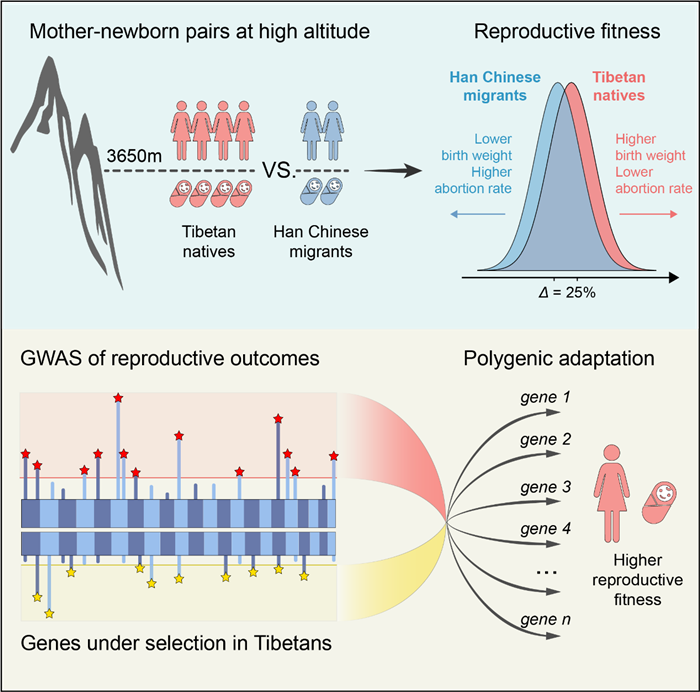 Mother-newborn pairs at high altitude

3650m

VS.

Tibetan natives

Han Chinese migrants

Reproductive fitness

Han Chinese migrants

Tibetan natives

Lower birth weight Higher abortion rate

Higher birth weight Lower abortion rate

$\Delta$ = 25%

GWAS of reproductive outcomes

Genes under selection in Tibetans

Polygenic adaptation

gene 1

gene 2

gene 3

gene 4

...

gene n

Higher reproductive fitness